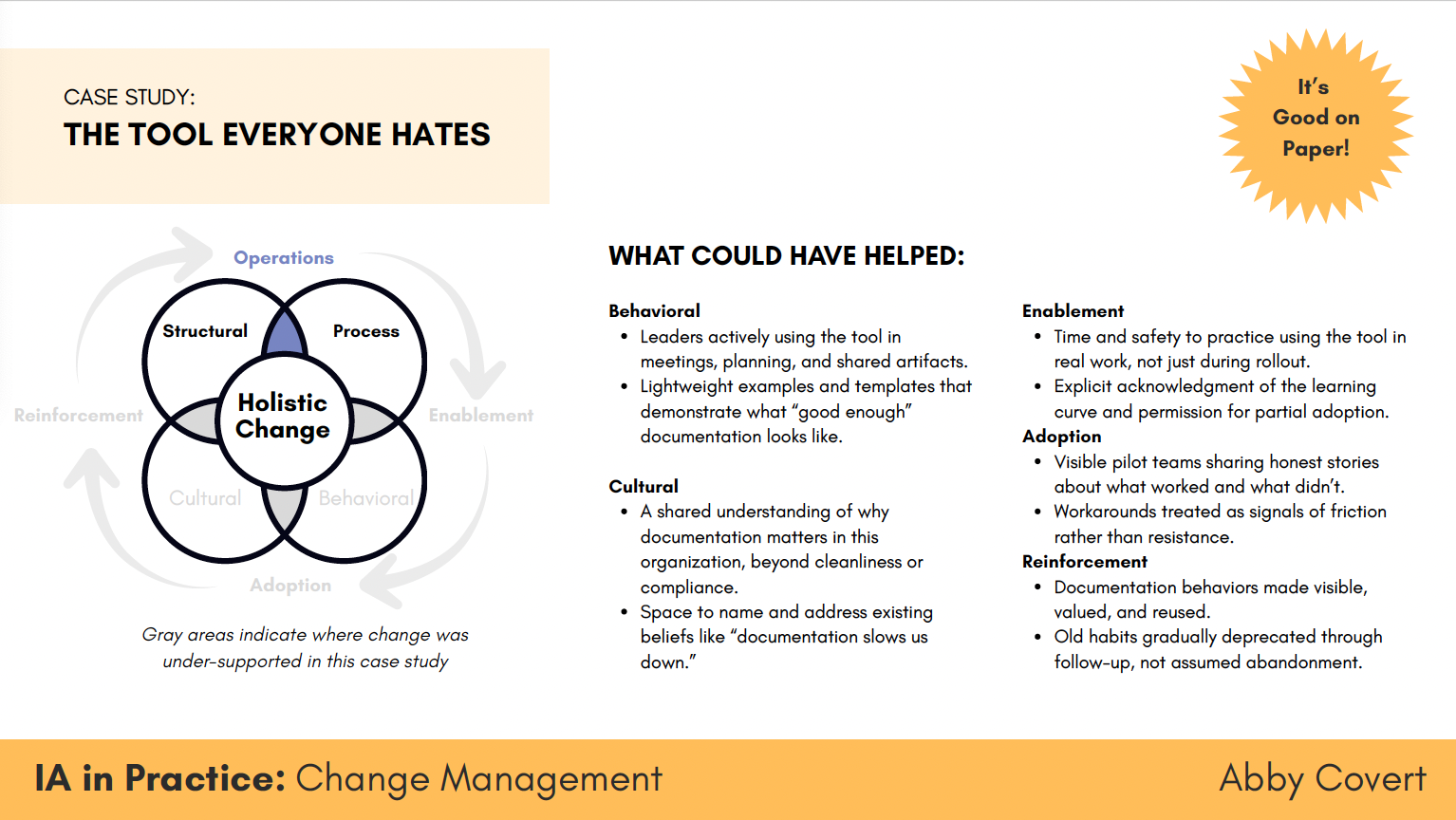 CASE STUDY:
THE TOOL EVERYONE HATES

It's Good on Paper!

Operations
Structural
Process
Holistic Change
Reinforcement
Enablement
Cultural
Behavioral
Adoption

Gray areas indicate where change was under-supported in this case study

WHAT COULD HAVE HELPED:

Behavioral
- Leaders actively using the tool in meetings, planning, and shared artifacts.
- Lightweight examples and templates that demonstrate what "good enough" documentation looks like.

Cultural
- A shared understanding of why documentation matters in this organization, beyond cleanliness or compliance.
- Space to name and address existing beliefs like "documentation slows us down."

Enablement
- Time and safety to practice using the tool in real work, not just during rollout.
- Explicit acknowledgment of the learning curve and permission for partial adoption.

Adoption
- Visible pilot teams sharing honest stories about what worked and what didn't.
- Workarounds treated as signals of friction rather than resistance.

Reinforcement
- Documentation behaviors made visible, valued, and reused.
- Old habits gradually deprecated through follow-up, not assumed abandonment.

IA in Practice: Change Management
Abby Covert